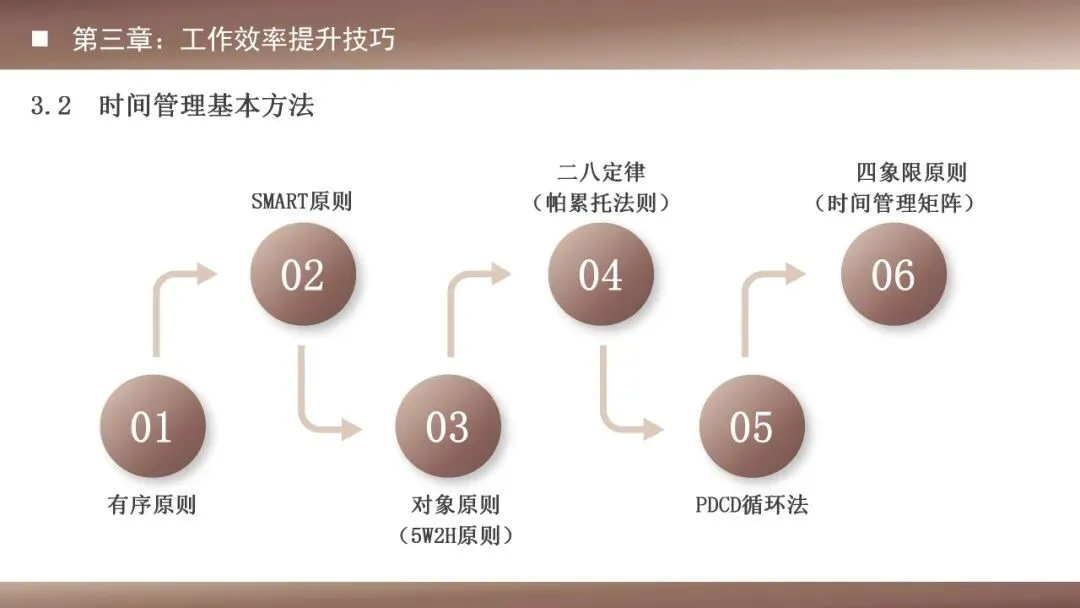 ■ 第三章：工作效率提升技巧

3.2 时间管理基本方法

01
有序原则

SMART原则
02

03
对象原则
（5W2H原则）

二八定律
（帕累托法则）
04

05
PDCD循环法

四象限原则
（时间管理矩阵）
06